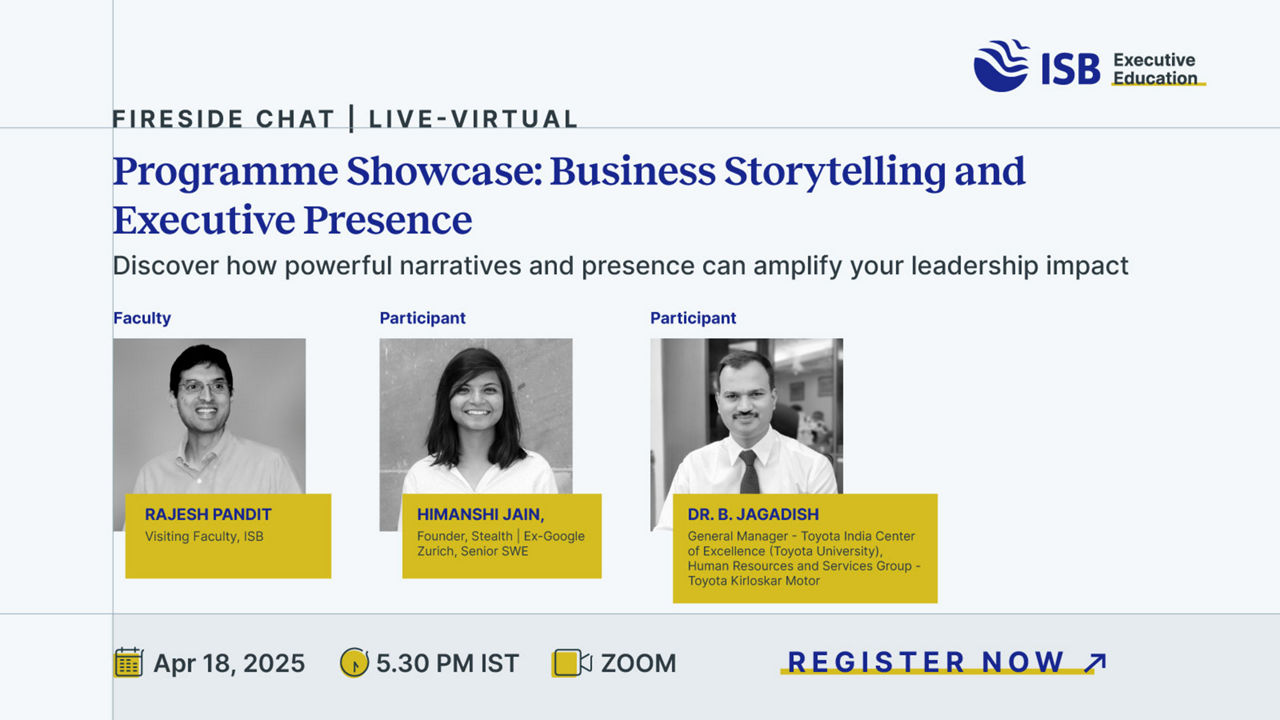 ISB Executive Education

FIRESIDE CHAT | LIVE-VIRTUAL

Programme Showcase: Business Storytelling and Executive Presence

Discover how powerful narratives and presence can amplify your leadership impact

Faculty

RAJESH PANDIT
Visiting Faculty, ISB

Participant

HIMANSHI JAIN,
Founder, Stealth | Ex-Google Zurich, Senior SWE

Participant

DR. B. JAGADISH
General Manager - Toyota India Center of Excellence (Toyota University), Human Resources and Services Group - Toyota Kirloskar Motor

Apr 18, 2025

5.30 PM IST

ZOOM

REGISTER NOW ↗